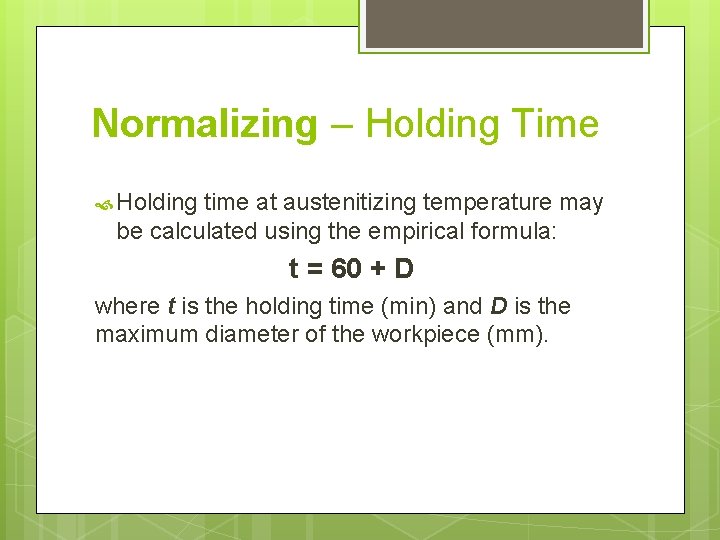 Normalizing – Holding Time

Holding time at austenitizing temperature may be calculated using the empirical formula:

$t = 60 + D$

where $t$ is the holding time (min) and $D$ is the maximum diameter of the workpiece (mm).